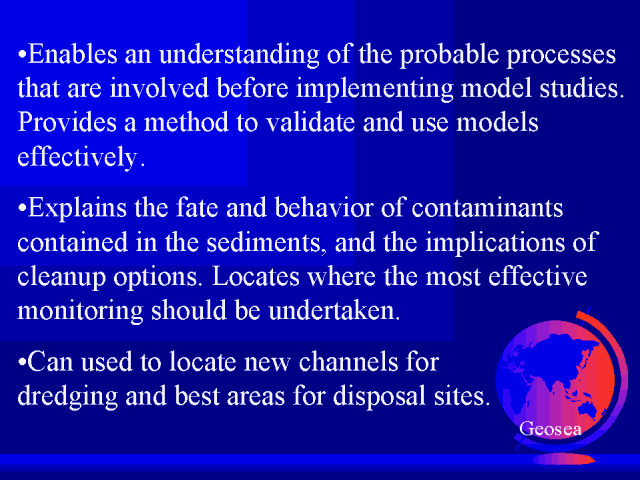 •Enables an understanding of the probable processes that are involved before implementing model studies. Provides a method to validate and use models effectively.

•Explains the fate and behavior of contaminants contained in the sediments, and the implications of cleanup options. Locates where the most effective monitoring should be undertaken.

•Can used to locate new channels for dredging and best areas for disposal sites.

Geosea